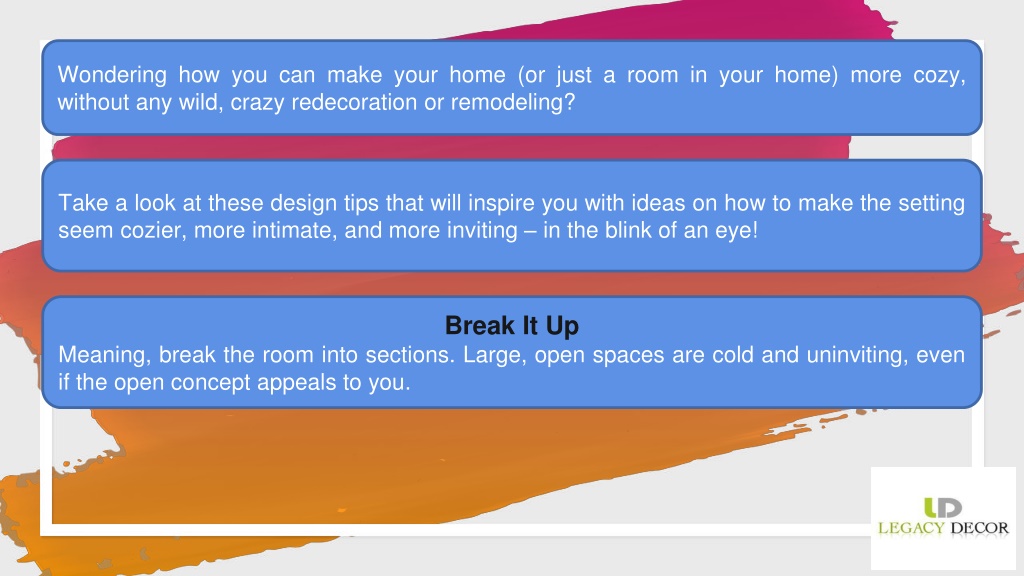 Wondering how you can make your home (or just a room in your home) more cozy, without any wild, crazy redecoration or remodeling?

Take a look at these design tips that will inspire you with ideas on how to make the setting seem cozier, more intimate, and more inviting – in the blink of an eye!

Break It Up

Meaning, break the room into sections. Large, open spaces are cold and uninviting, even if the open concept appeals to you.

LD
LEGACY DECOR